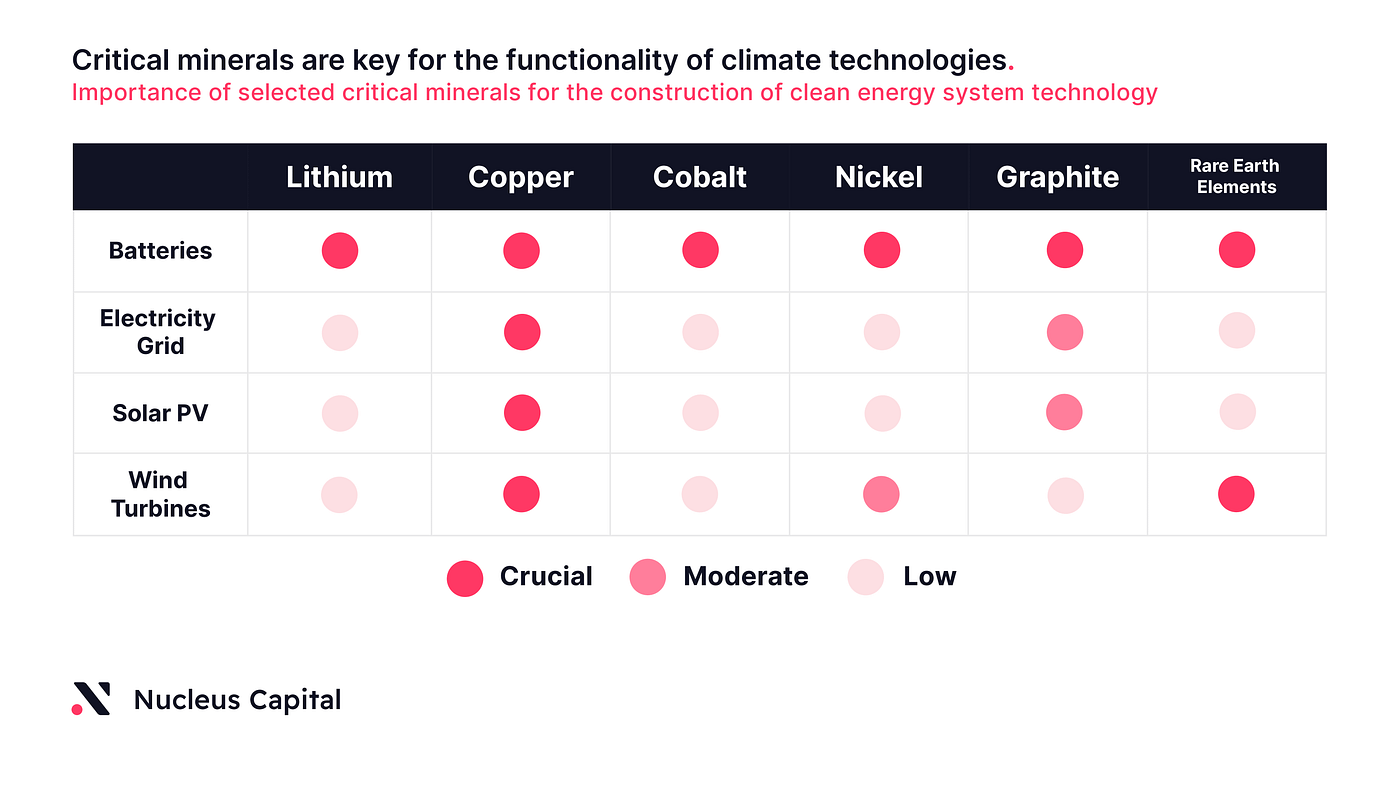 Critical minerals are key for the functionality of climate technologies.
Importance of selected critical minerals for the construction of clean energy system technology

| | Lithium | Copper | Cobalt | Nickel | Graphite | Rare Earth Elements |
|---|---|---|---|---|---|---|
| Batteries | | | | | | |
| Electricity Grid | | | | | | |
| Solar PV | | | | | | |
| Wind Turbines | | | | | | |

Crucial Moderate Low

Nucleus Capital